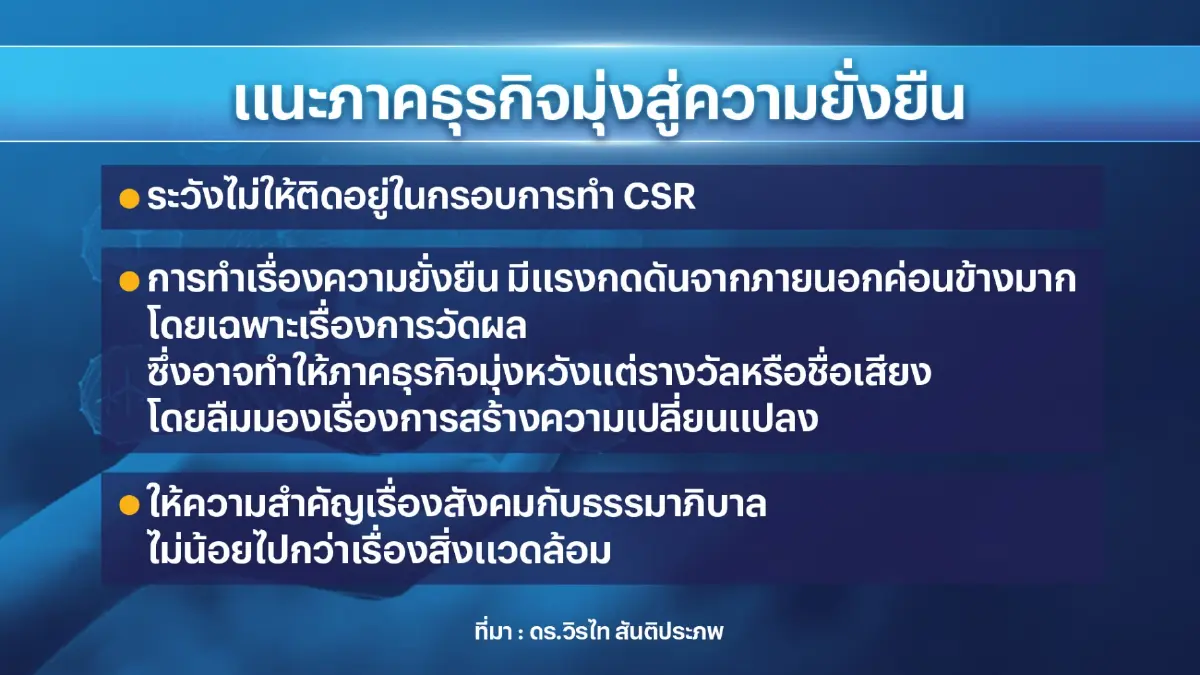 แนะภาคธุรกิจมุ่งสู่ความยั่งยืน

● ระวังไม่ให้ติดอยู่ในกรอบการทำ CSR

● การทำเรื่องความยั่งยืน มีแรงกดดันจากภายนอกค่อนข้างมาก โดยเฉพาะเรื่องการวัดผล ซึ่งอาจทำให้ภาคธุรกิจมุ่งหวังแต่รางวัลหรือชื่อเสียง โดยลืมมองเรื่องการสร้างความเปลี่ยนแปลง

● ให้ความสำคัญเรื่องสังคมกับธรรมาภิบาล ไม่น้อยไปกว่าเรื่องสิ่งแวดล้อม

ที่มา : ดร.วิรไท สันติประภพ